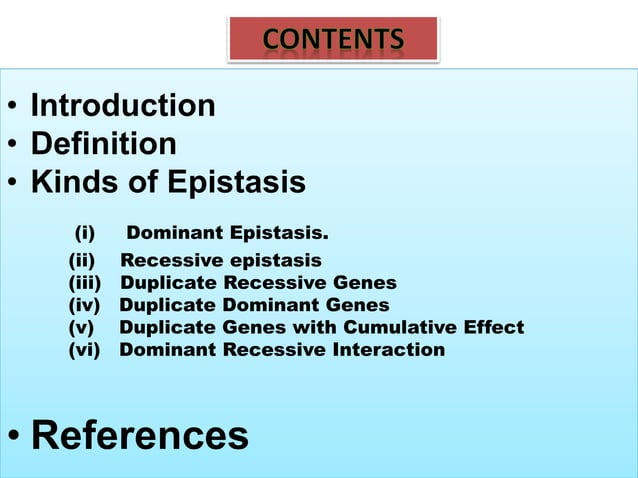 CONTENTS

• Introduction
• Definition
• Kinds of Epistasis

(i) Dominant Epistasis.
(ii) Recessive epistasis
(iii) Duplicate Recessive Genes
(iv) Duplicate Dominant Genes
(v) Duplicate Genes with Cumulative Effect
(vi) Dominant Recessive Interaction

• References